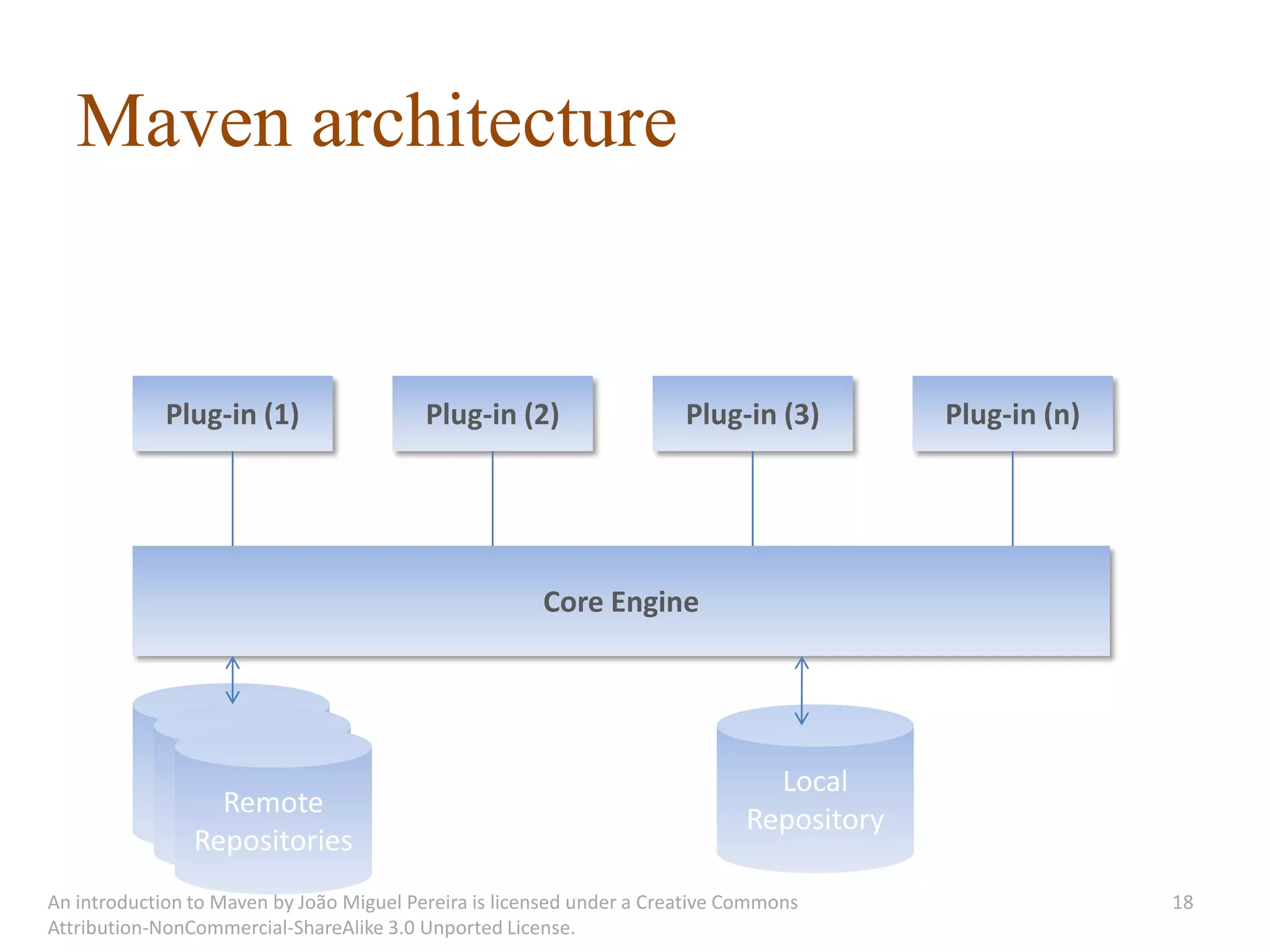 Maven architecture

Plug-in (1)

Plug-in (2)

Plug-in (3)

Plug-in (n)

Core Engine

Remote Repositories

Local Repository

An introduction to Maven by João Miguel Pereira is licensed under a Creative Commons Attribution-NonCommercial-ShareAlike 3.0 Unported License.

18